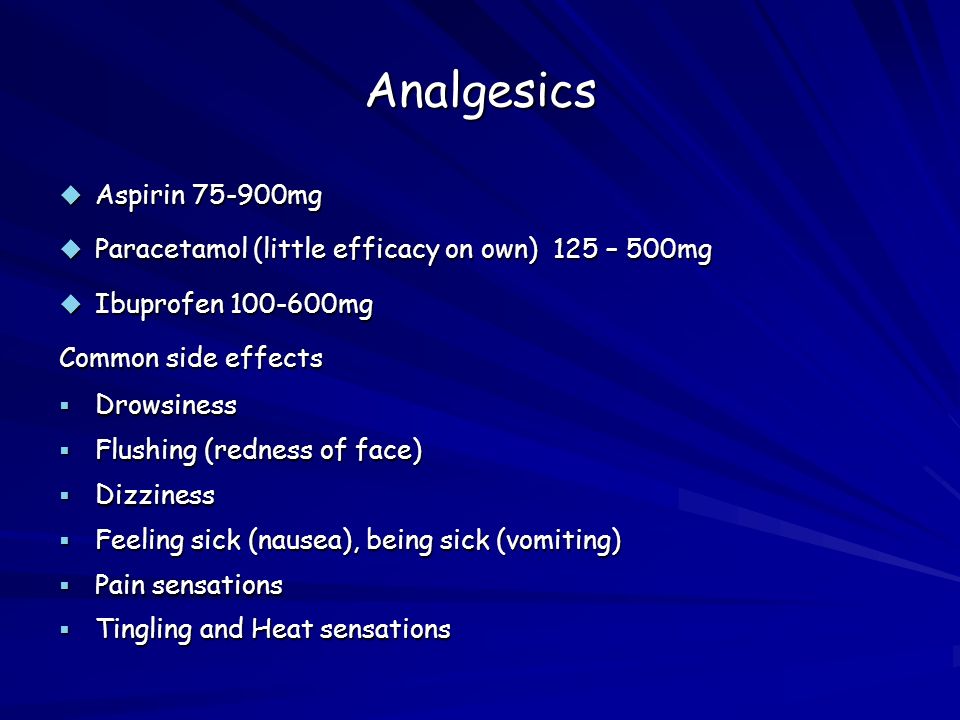 Analgesics

◆ Aspirin 75-900mg

◆ Paracetamol (little efficacy on own) 125 – 500mg

◆ Ibuprofen 100-600mg

Common side effects

▪ Drowsiness

▪ Flushing (redness of face)

▪ Dizziness

▪ Feeling sick (nausea), being sick (vomiting)

▪ Pain sensations

▪ Tingling and Heat sensations